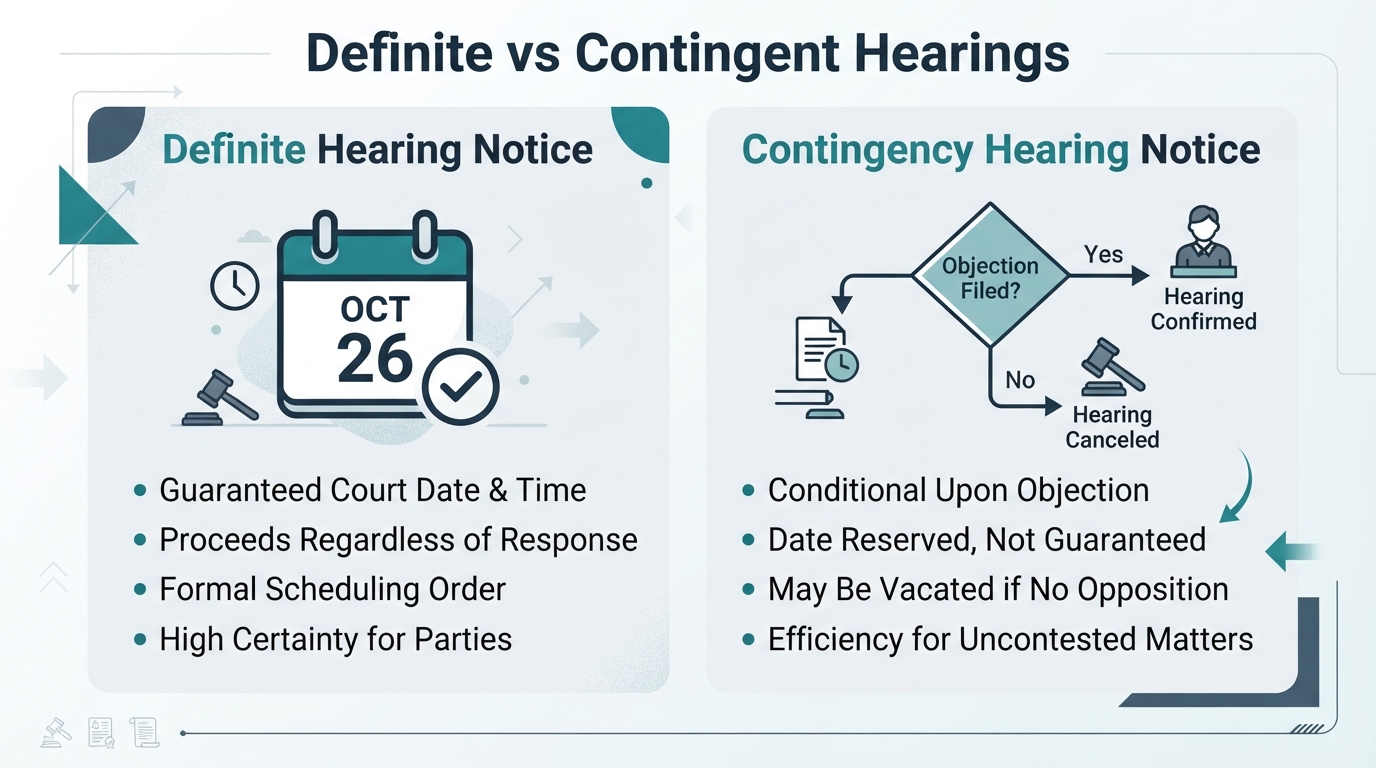 Definite vs Contingent Hearings

Definite Hearing Notice

OCT
26

• Guaranteed Court Date & Time
• Proceeds Regardless of Response
• Formal Scheduling Order
• High Certainty for Parties

Contingency Hearing Notice

Objection Filed?

Yes

Hearing Confirmed

No

Hearing Canceled

• Conditional Upon Objection
• Date Reserved, Not Guaranteed
• May Be Vacated if No Opposition
• Efficiency for Uncontested Matters